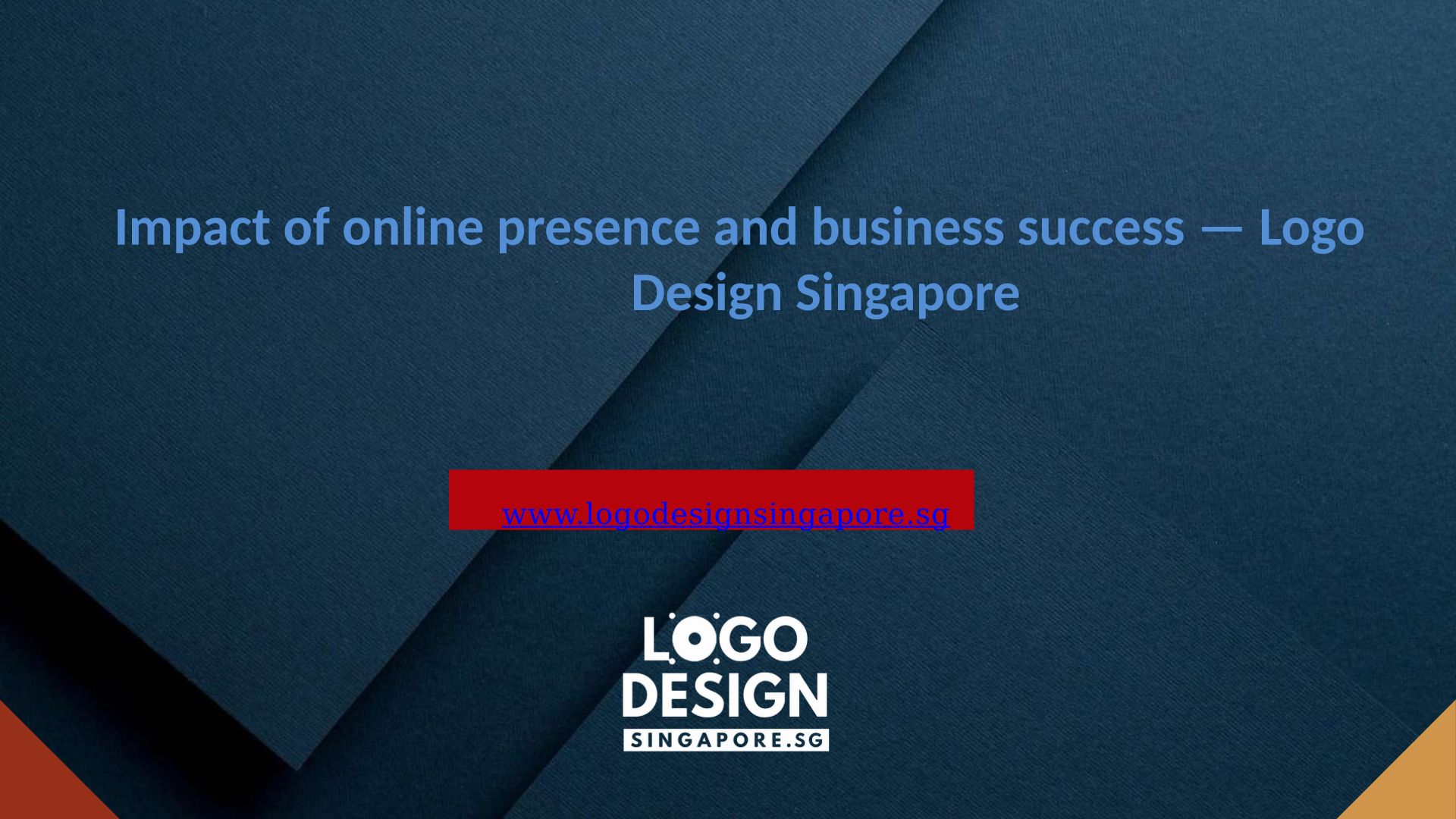 Impact of online presence and business success — Logo Design Singapore

www.logodesignsingapore.sg

LOGO
DESIGN
SINGAPORE.SG